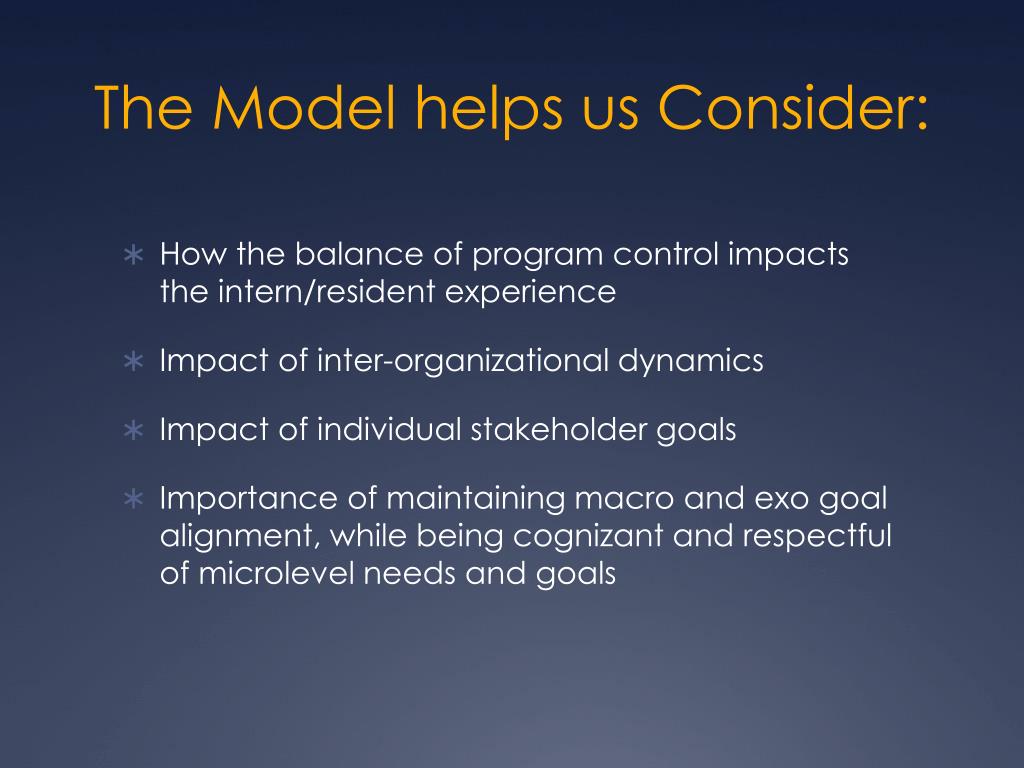 The Model helps us Consider:

∗ How the balance of program control impacts the intern/resident experience

∗ Impact of inter-organizational dynamics

∗ Impact of individual stakeholder goals

∗ Importance of maintaining macro and exo goal alignment, while being cognizant and respectful of microlevel needs and goals